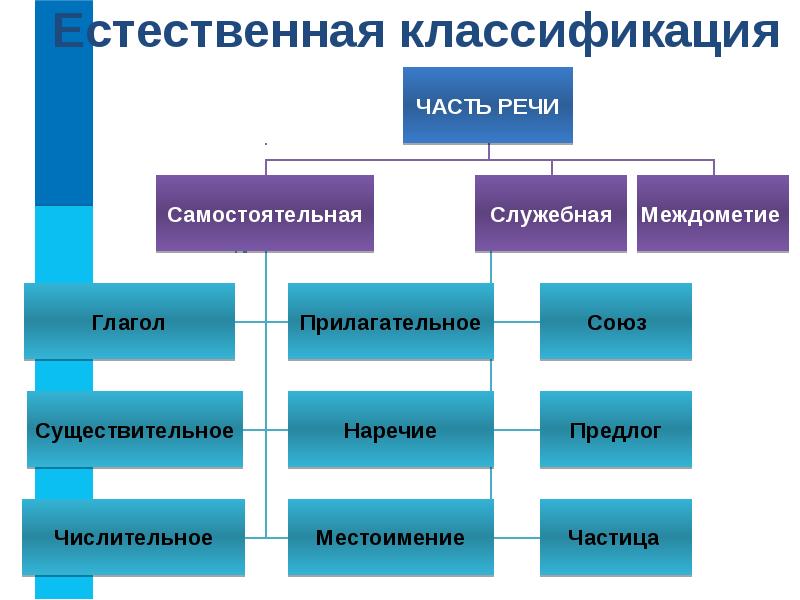 Естественная классификация

ЧАСТЬ РЕЧИ

Самостоятельная

Служебная

Междометие

Глагол

Прилагательное

Союз

Существительное

Наречие

Предлог

Числительное

Местоимение

Частица